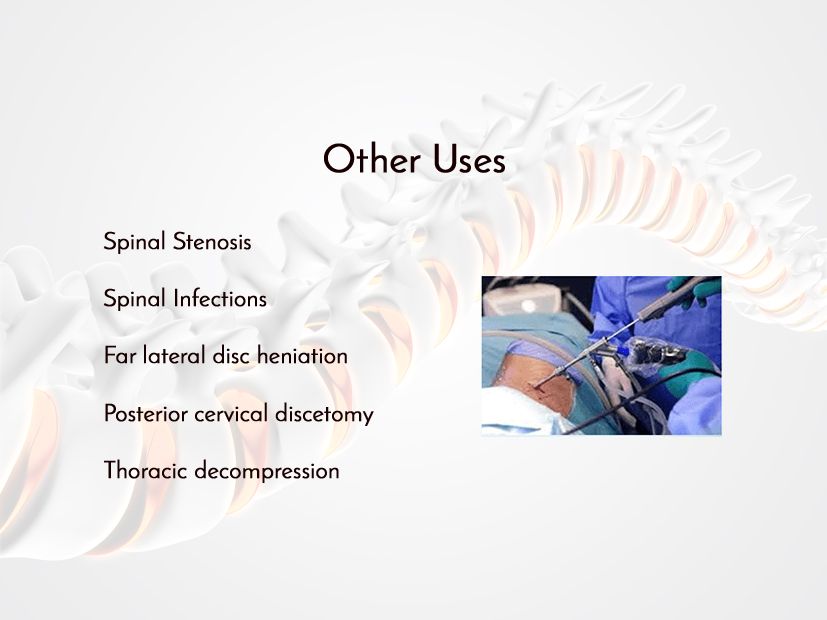 Other Uses

Spinal Stenosis

Spinal Infections

Far lateral disc heniation

Posterior cervical discetomy

Thoracic decompression